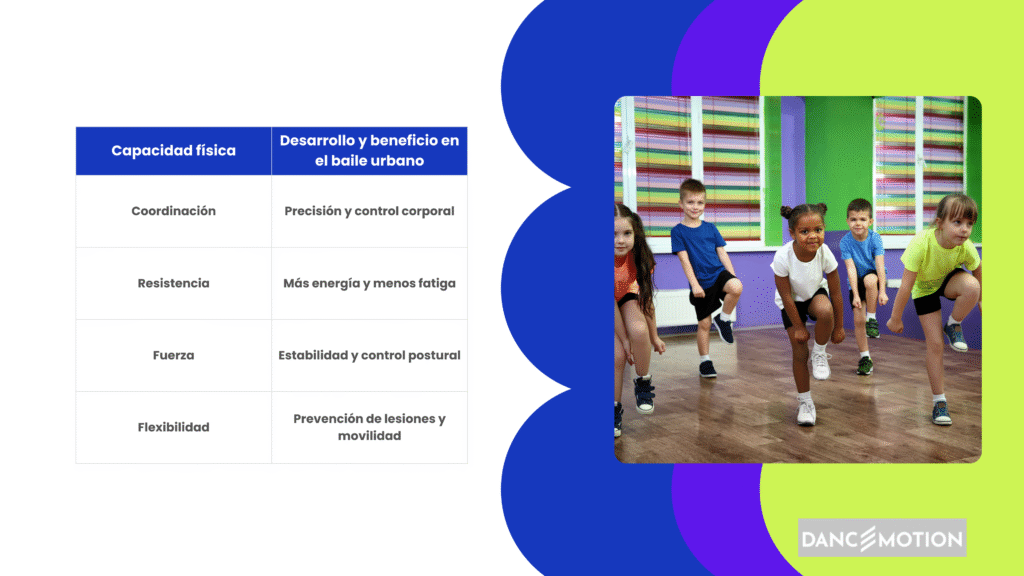 | Capacidad física | Desarrollo y beneficio en el baile urbano |
|---|---|
| Coordinación | Precisión y control corporal |
| Resistencia | Más energía y menos fatiga |
| Fuerza | Estabilidad y control postural |
| Flexibilidad | Prevención de lesiones y movilidad |

DANCEMOTION